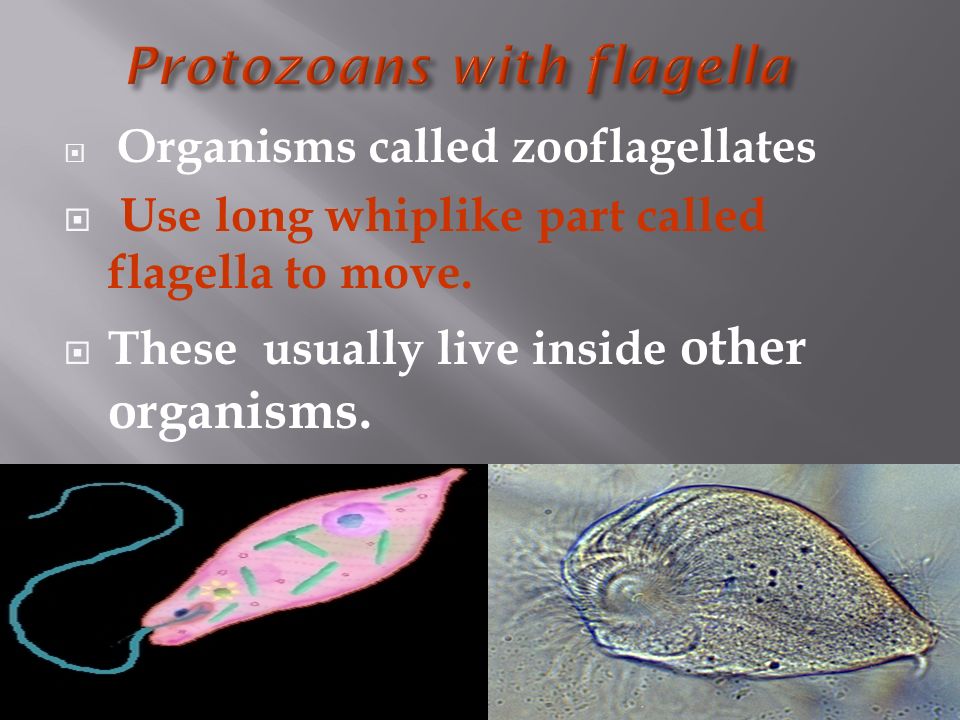 Protozoans with flagella

Organisms called zooflagellates

Use long whiplike part called flagella to move.

These usually live inside other organisms.